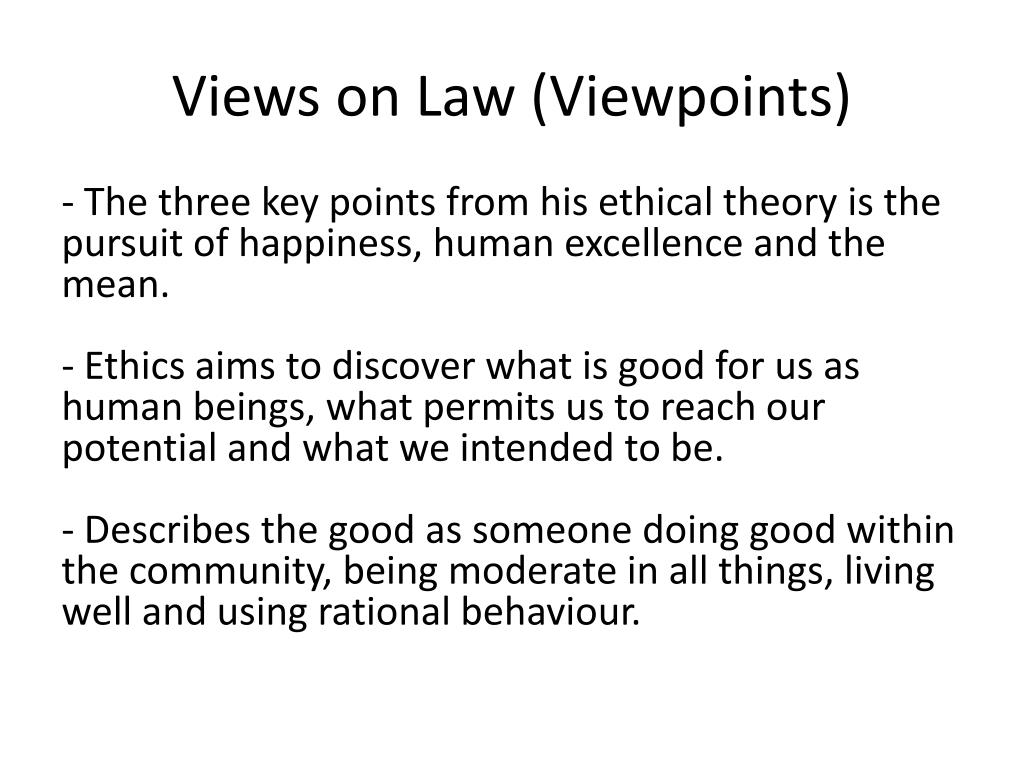 Views on Law (Viewpoints)

- The three key points from his ethical theory is the pursuit of happiness, human excellence and the mean.

- Ethics aims to discover what is good for us as human beings, what permits us to reach our potential and what we intended to be.

- Describes the good as someone doing good within the community, being moderate in all things, living well and using rational behaviour.